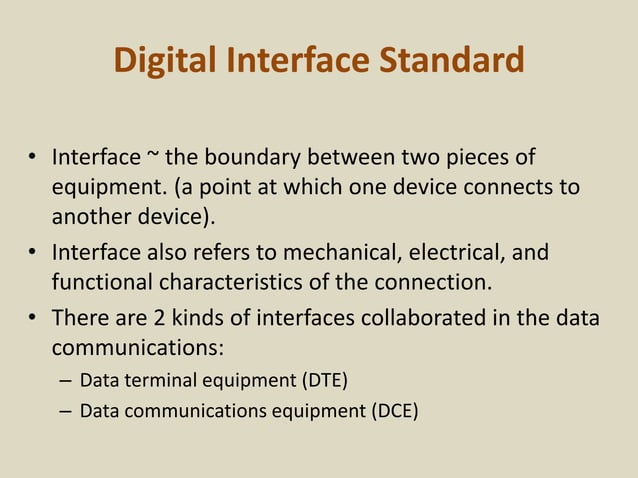 Digital Interface Standard

• Interface ~ the boundary between two pieces of equipment. (a point at which one device connects to another device).
• Interface also refers to mechanical, electrical, and functional characteristics of the connection.
• There are 2 kinds of interfaces collaborated in the data communications:
– Data terminal equipment (DTE)
– Data communications equipment (DCE)